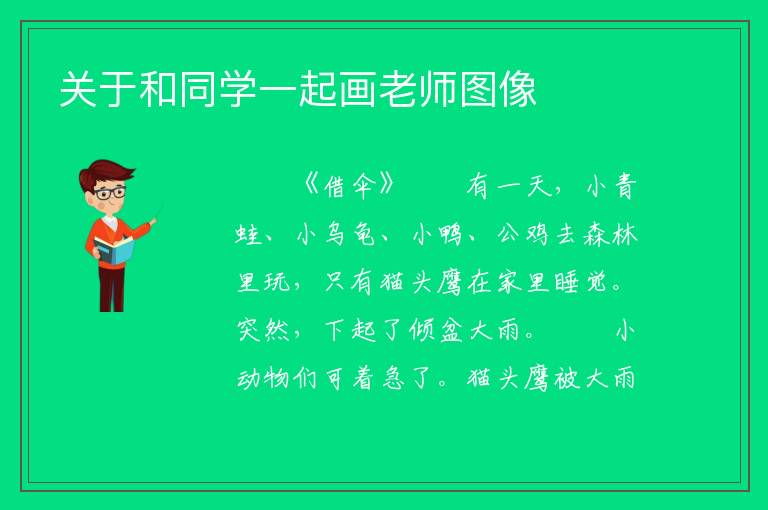 关于和同学一起画老师图像

《借伞》　　有一天，小青蛙、小乌龟、小鸭、公鸡去森林里玩，只有猫头鹰在家里睡觉。突然，下起了倾盆大雨。　　小动物们可着急了。猫头鹰被大雨